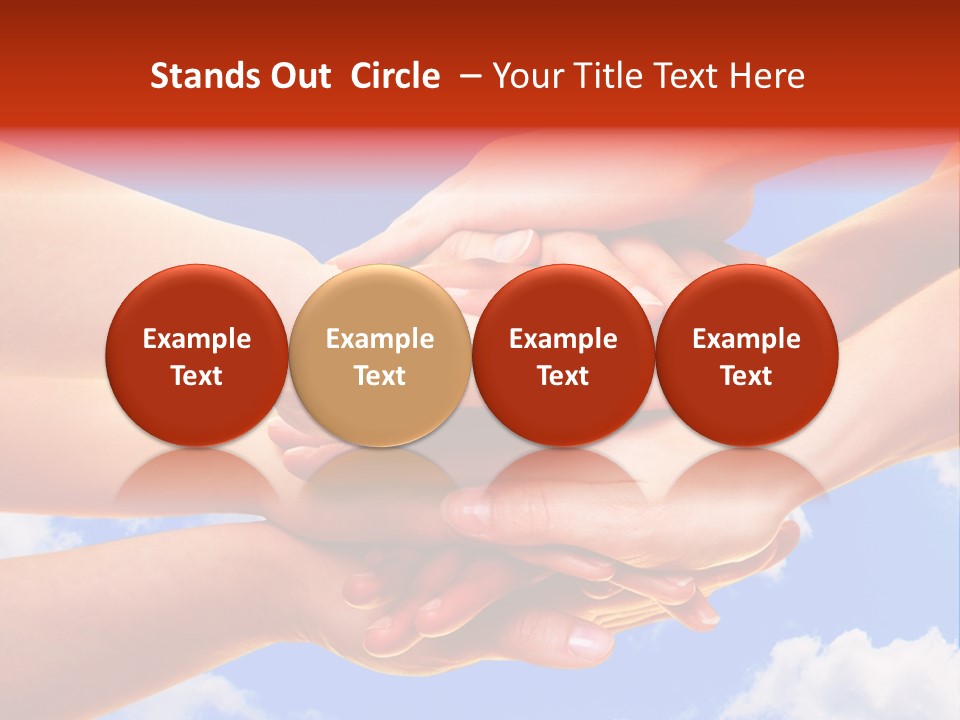 Stands Out Circle – Your Title Text Here

Example Text

Example Text

Example Text

Example Text